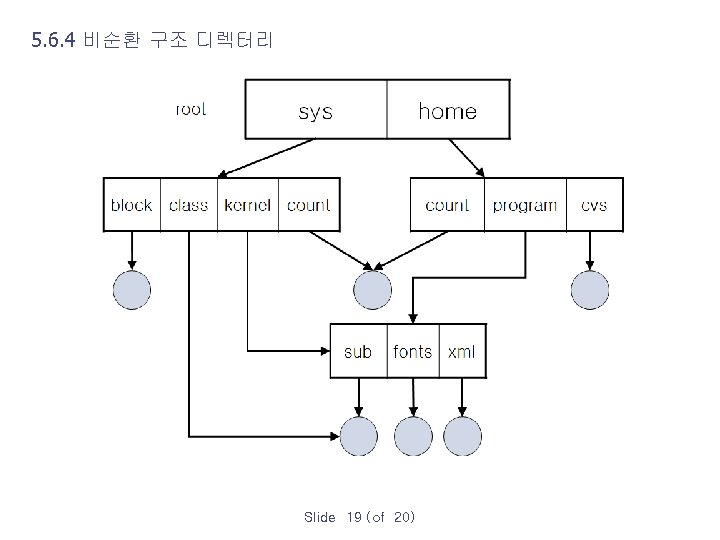 5.6.4 비순환 구조 디렉터리

root

sys

home

block

class

kernel

count

count

program

cvs

sub

fonts

xml

Slide 19 (of 20)